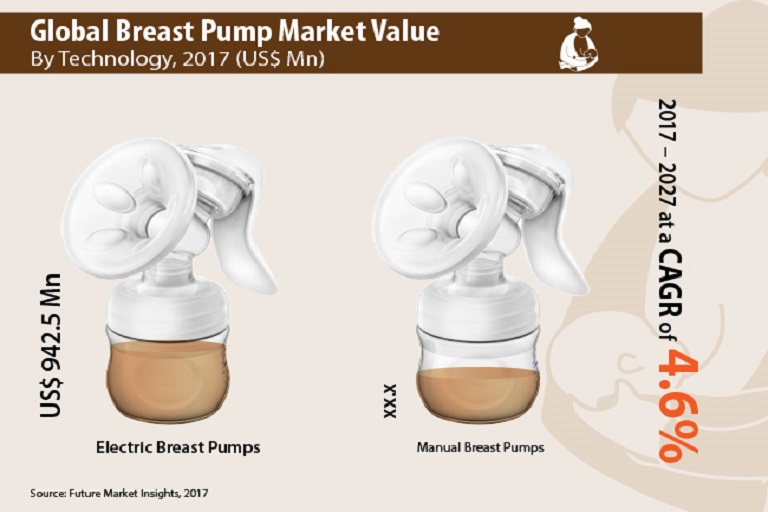 Global Breast Pump Market Value
By Technology, 2017 (US$ Mn)

US$ 942.5 Mn

Electric Breast Pumps

XX.X

Manual Breast Pumps

2017 – 2027 at a CAGR of 4.6%

Source: Future Market Insights, 2017